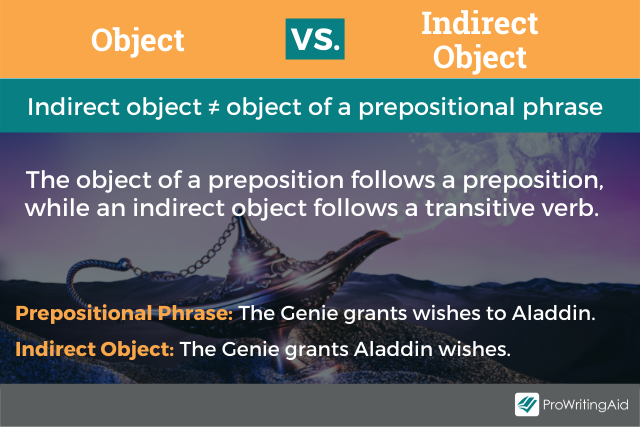 Object VS. Indirect Object

Indirect object ≠ object of a prepositional phrase

The object of a preposition follows a preposition, while an indirect object follows a transitive verb.

Prepositional Phrase: The Genie grants wishes to Aladdin.

Indirect Object: The Genie grants Aladdin wishes.

ProWritingAid